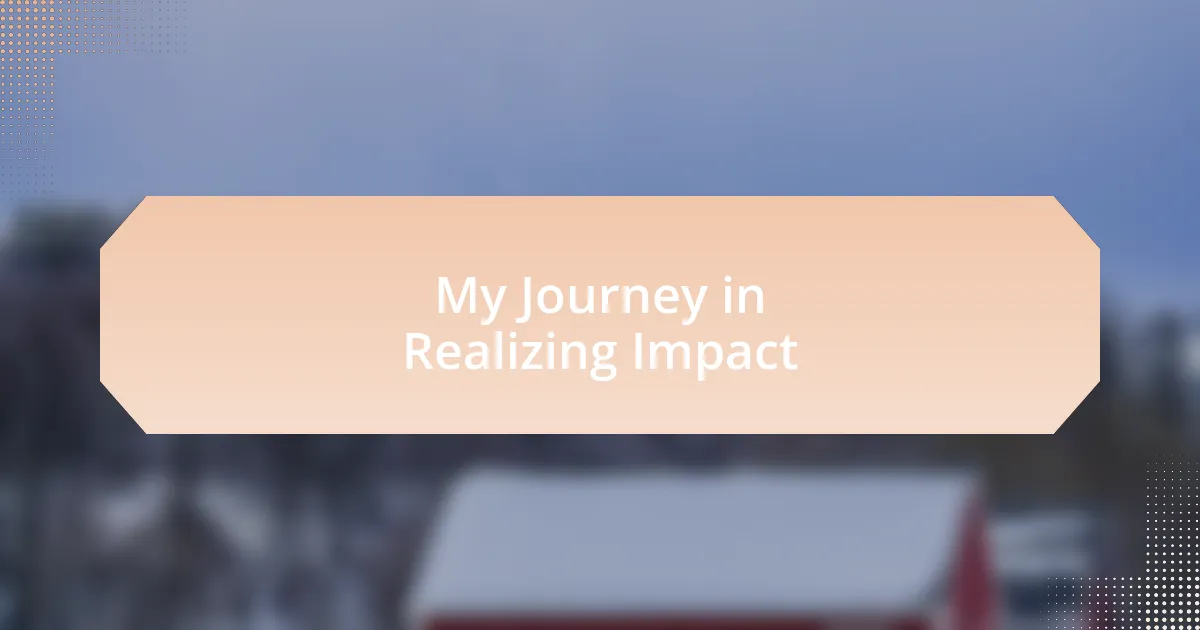 My Journey in Realizing Impact